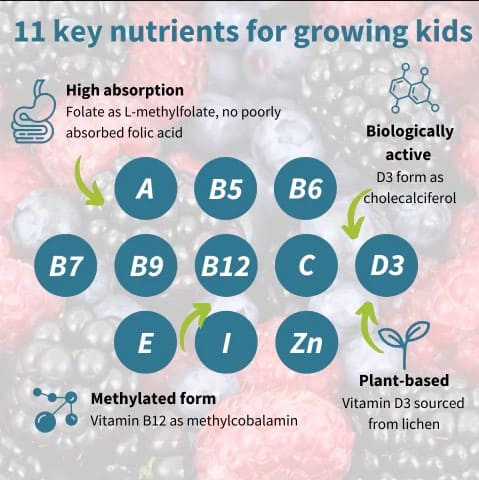 11 key nutrients for growing kids

High absorption
Folate as L-methylfolate, no poorly absorbed folic acid

Biologically active
D3 form as cholecalciferol

A B5 B6

B7 B9 B12 C D3

E I Zn

Methylated form
Vitamin B12 as methylcobalamin

Plant-based
Vitamin D3 sourced from lichen